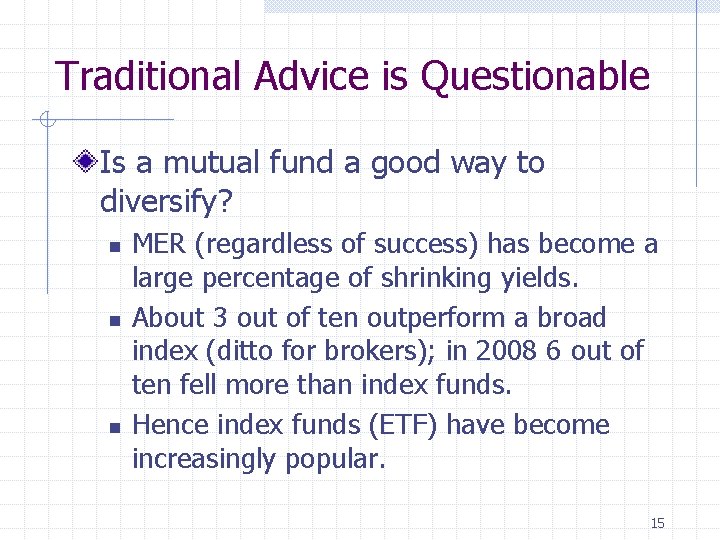 Traditional Advice is Questionable

Is a mutual fund a good way to diversify?

MER (regardless of success) has become a large percentage of shrinking yields.

About 3 out of ten outperform a broad index (ditto for brokers); in 2008 6 out of ten fell more than index funds.

Hence index funds (ETF) have become increasingly popular.

15